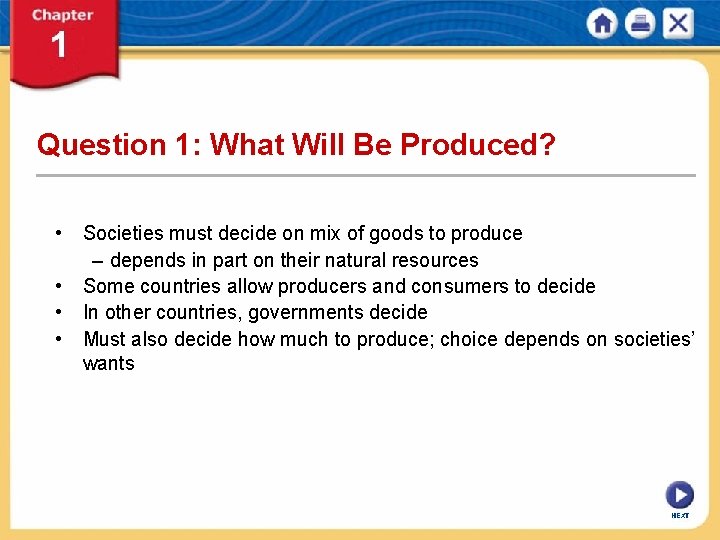 Chapter
1

Question 1: What Will Be Produced?

• Societies must decide on mix of goods to produce
– depends in part on their natural resources
• Some countries allow producers and consumers to decide
• In other countries, governments decide
• Must also decide how much to produce; choice depends on societies' wants

NEXT